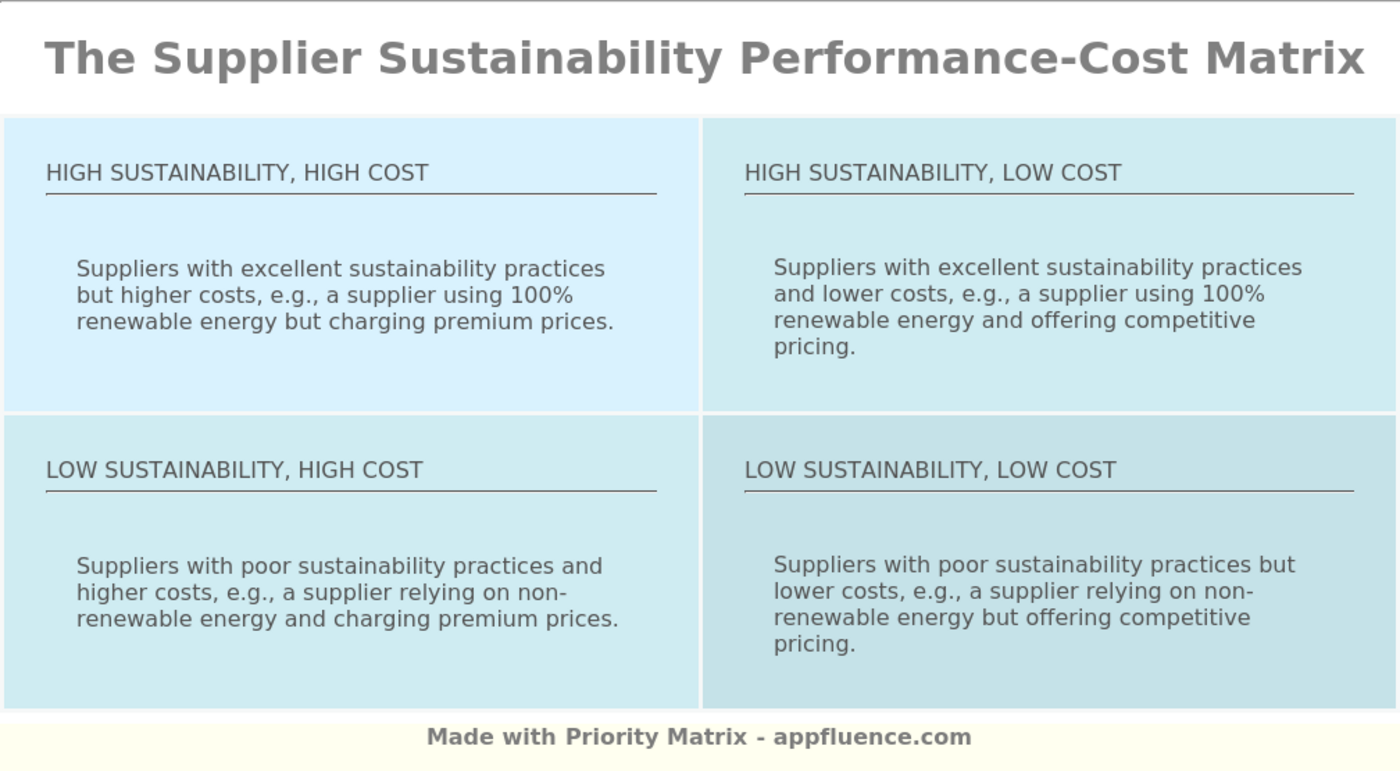 The Supplier Sustainability Performance-Cost Matrix

HIGH SUSTAINABILITY, HIGH COST

Suppliers with excellent sustainability practices but higher costs, e.g., a supplier using 100% renewable energy but charging premium prices.

HIGH SUSTAINABILITY, LOW COST

Suppliers with excellent sustainability practices and lower costs, e.g., a supplier using 100% renewable energy and offering competitive pricing.

LOW SUSTAINABILITY, HIGH COST

Suppliers with poor sustainability practices and higher costs, e.g., a supplier relying on non-renewable energy and charging premium prices.

LOW SUSTAINABILITY, LOW COST

Suppliers with poor sustainability practices but lower costs, e.g., a supplier relying on non-renewable energy but offering competitive pricing.

Made with Priority Matrix - appfluence.com